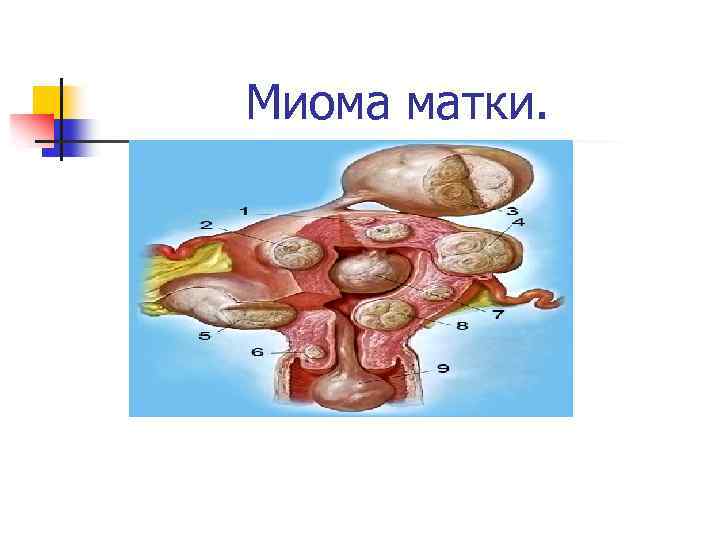 Миома матки.

1
2
3
4
5
6
7
8
9